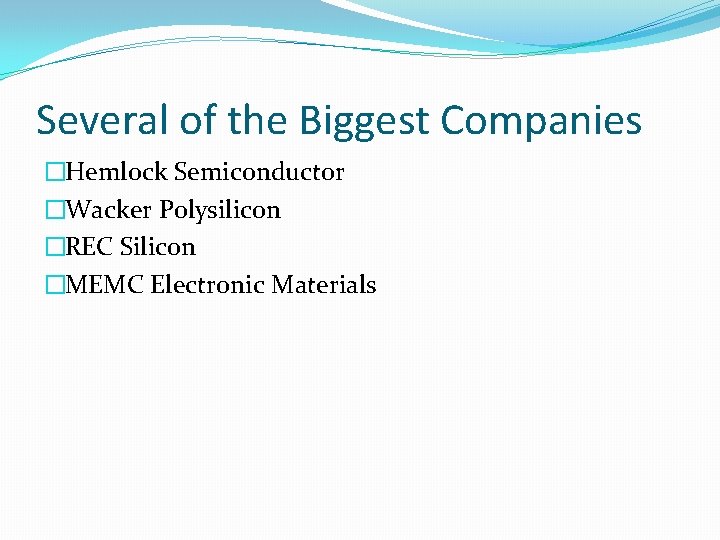 Several of the Biggest Companies

□Hemlock Semiconductor
□Wacker Polysilicon
□REC Silicon
□MEMC Electronic Materials